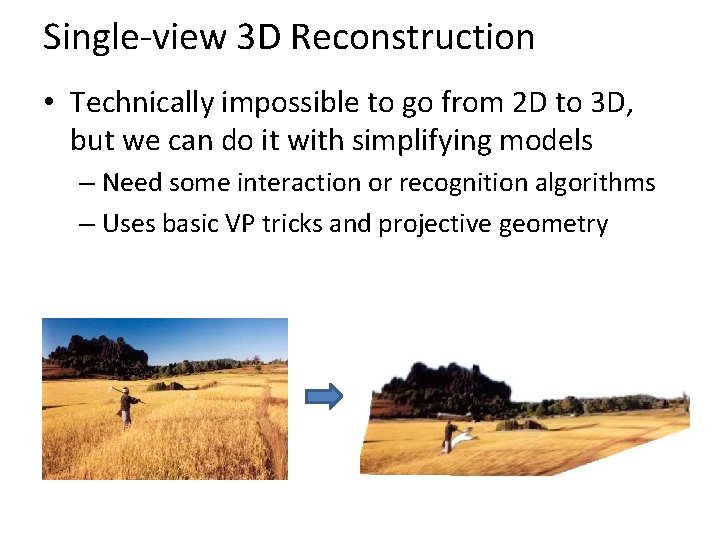 Single-view 3D Reconstruction

• Technically impossible to go from 2D to 3D, but we can do it with simplifying models

– Need some interaction or recognition algorithms

– Uses basic VP tricks and projective geometry